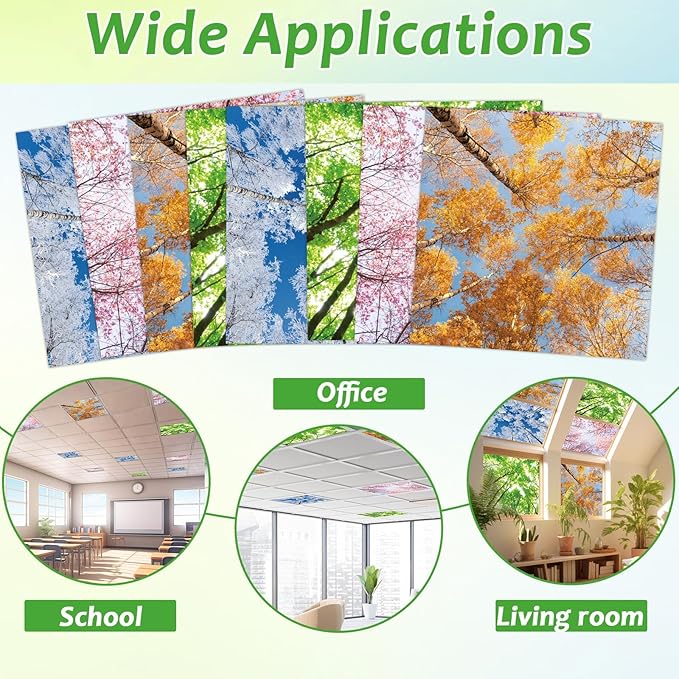 Wide Applications

Office

School

Living room